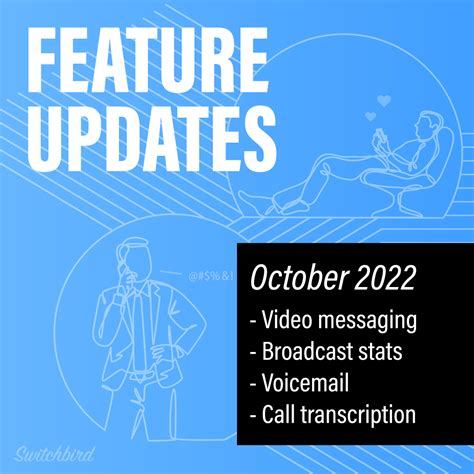 FEATURE UPDATES

@#$%&!

October 2022
- Video messaging
- Broadcast stats
- Voicemail
- Call transcription

Switchbird